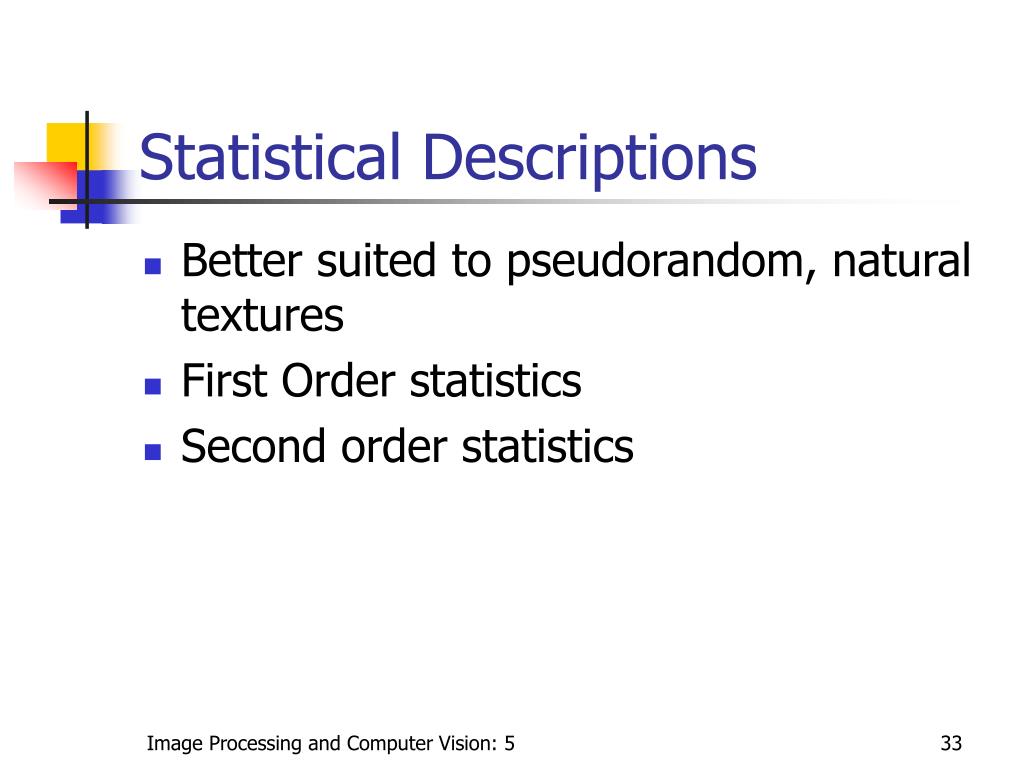 Statistical Descriptions

- Better suited to pseudorandom, natural textures
- First Order statistics
- Second order statistics

Image Processing and Computer Vision: 5

33